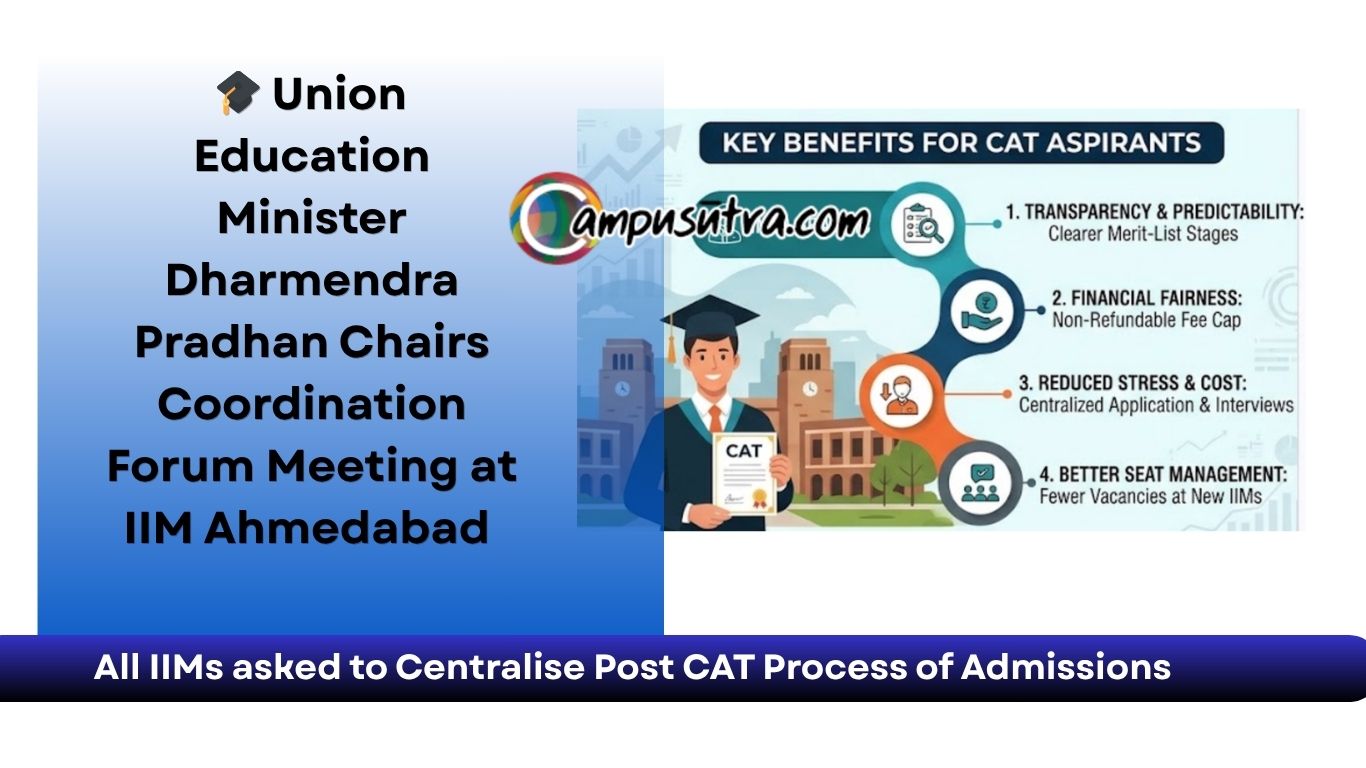 🎓 Union Education Minister Dharmendra Pradhan Chairs Coordination Forum Meeting at IIM Ahmedabad

KEY BENEFITS FOR CAT ASPIRANTS

Campusutra.com

1. TRANSPARENCY & PREDICTABILITY: Clearer Merit-List Stages

2. FINANCIAL FAIRNESS: Non-Refundable Fee Cap

3. REDUCED STRESS & COST: Centralized Application & Interviews

4. BETTER SEAT MANAGEMENT: Fewer Vacancies at New IIMs

CAT

All IIMs asked to Centralise Post CAT Process of Admissions